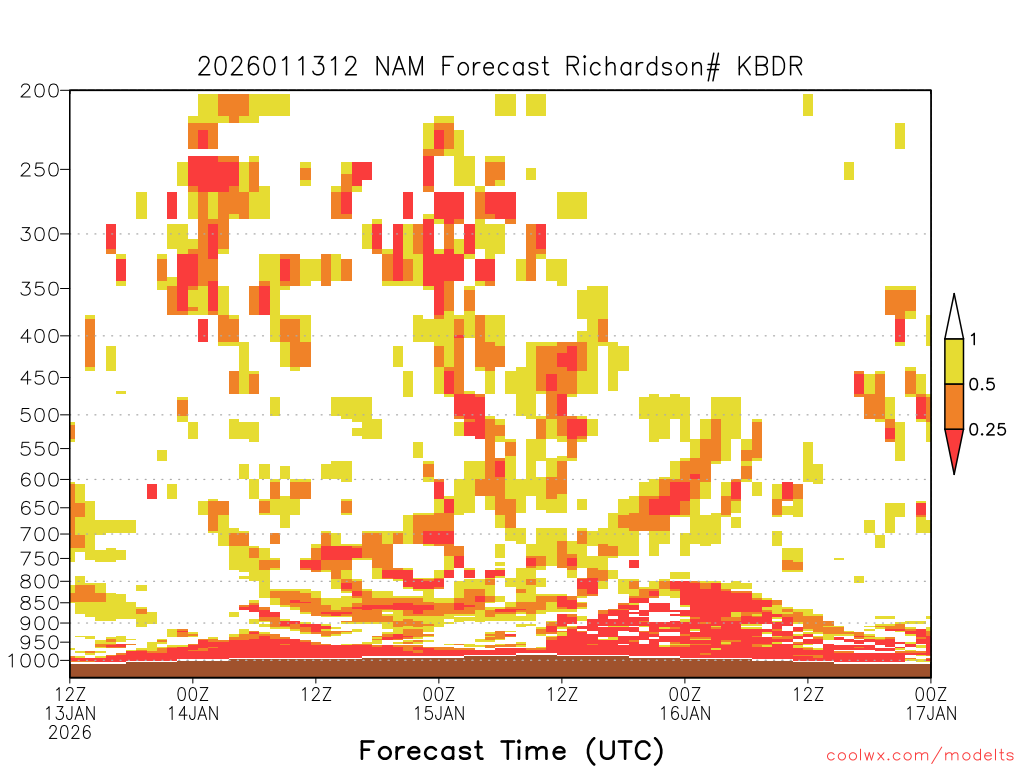 2026011312 NAM Forecast Richardson# KBDR

200
250
300
350
400
450
500
550
600
650
700
750
800
850
900
950
1000

1
0.5
0.25

12Z
13JAN
2026
00Z
14JAN
12Z
00Z
15JAN
12Z
00Z
16JAN
12Z
00Z
17JAN

Forecast Time (UTC)

coolwx.com/modelts